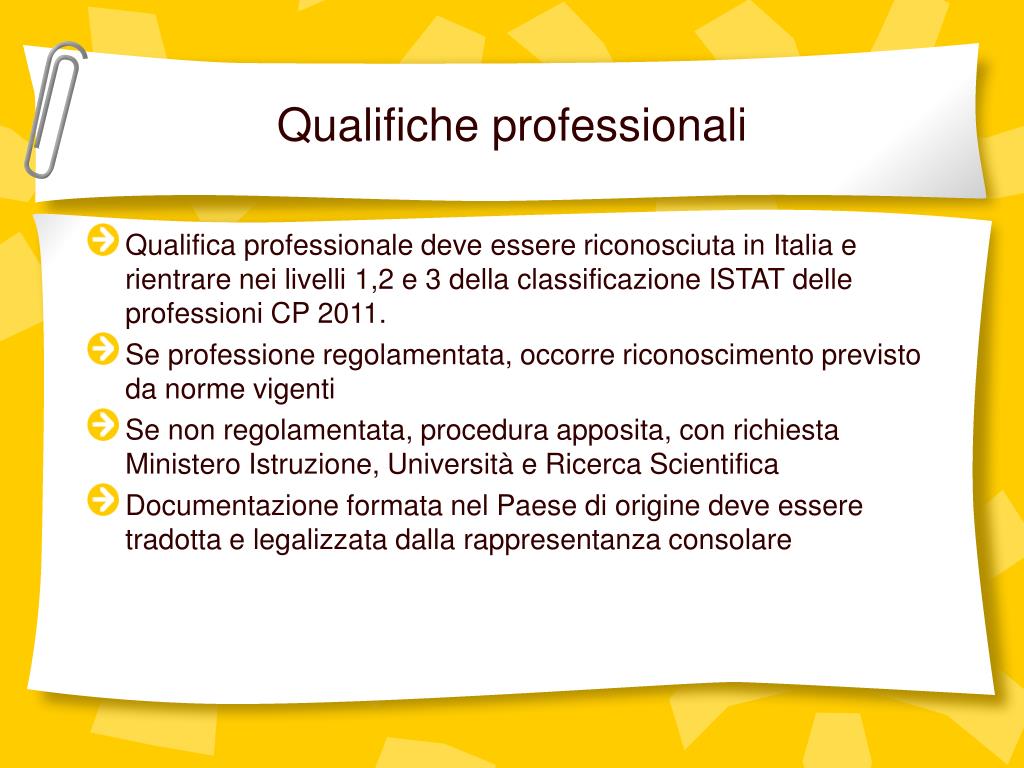 Qualifiche professionali

Qualifica professionale deve essere riconosciuta in Italia e rientrare nei livelli 1,2 e 3 della classificazione ISTAT delle professioni CP 2011.

Se professione regolamentata, occorre riconoscimento previsto da norme vigenti

Se non regolamentata, procedura apposita, con richiesta Ministero Istruzione, Università e Ricerca Scientifica

Documentazione formata nel Paese di origine deve essere tradotta e legalizzata dalla rappresentanza consolare